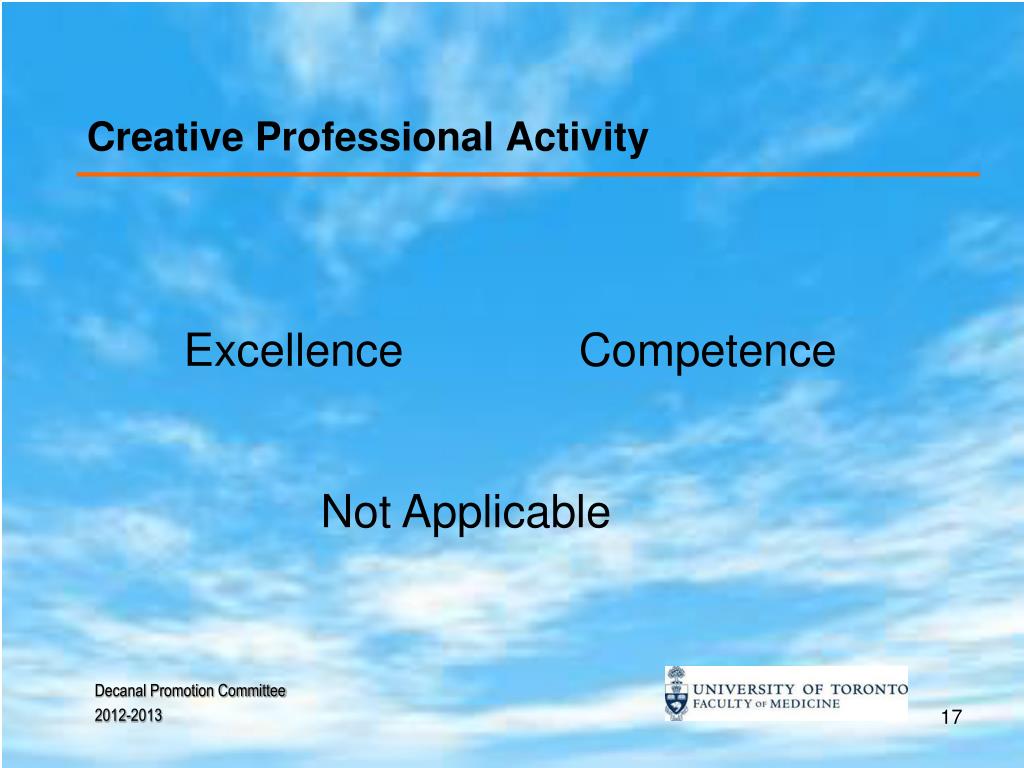 Creative Professional Activity

Excellence

Competence

Not Applicable

Decanal Promotion Committee
2012-2013

UNIVERSITY OF TORONTO
FACULTY OF MEDICINE

17